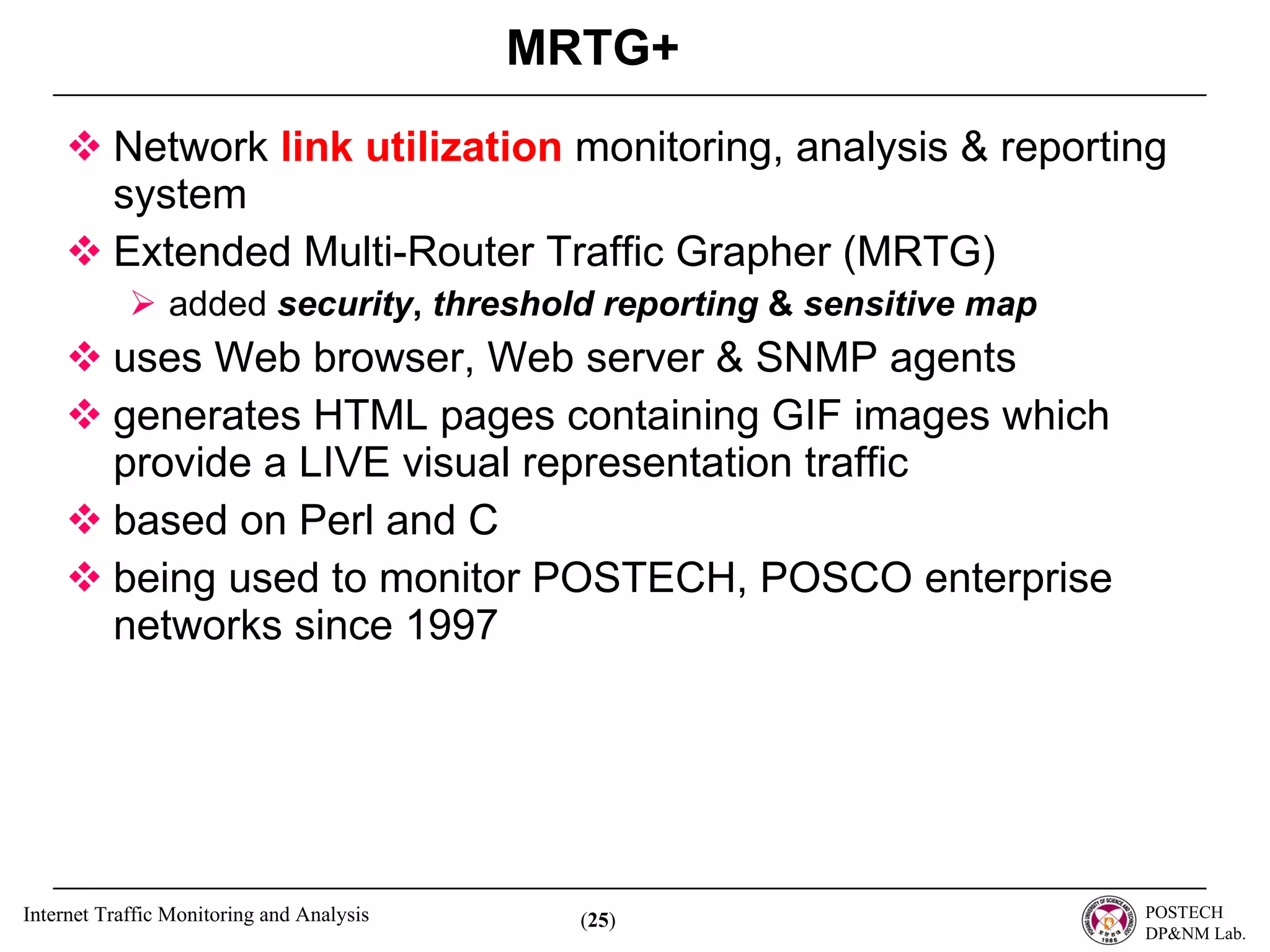 MRTG+

❖ Network link utilization monitoring, analysis & reporting system

❖ Extended Multi-Router Traffic Grapher (MRTG)

➢ added security, threshold reporting & sensitive map

❖ uses Web browser, Web server & SNMP agents

❖ generates HTML pages containing GIF images which provide a LIVE visual representation traffic

❖ based on Perl and C

❖ being used to monitor POSTECH, POSCO enterprise networks since 1997

Internet Traffic Monitoring and Analysis

(25)

POHANG UNIVERSITY OF SCIENCE AND TECHNOLOGY 1986

POSTECH
DP&NM Lab.